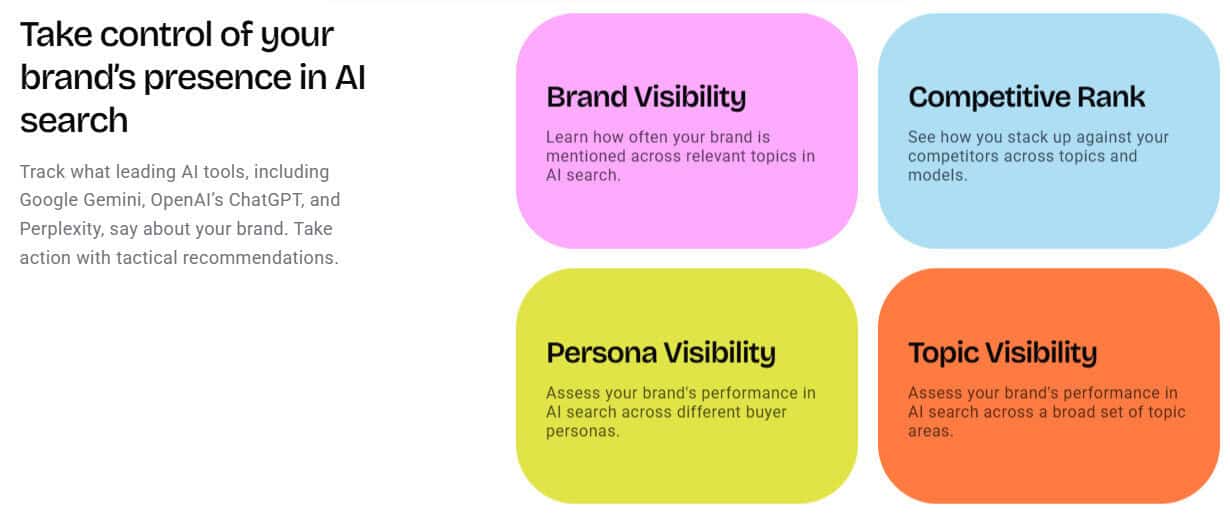 Take control of your brand's presence in AI search

Track what leading AI tools, including Google Gemini, OpenAI's ChatGPT, and Perplexity, say about your brand. Take action with tactical recommendations.

Brand Visibility

Learn how often your brand is mentioned across relevant topics in AI search.

Competitive Rank

See how you stack up against your competitors across topics and models.

Persona Visibility

Assess your brand's performance in AI search across different buyer personas.

Topic Visibility

Assess your brand's performance in AI search across a broad set of topic areas.